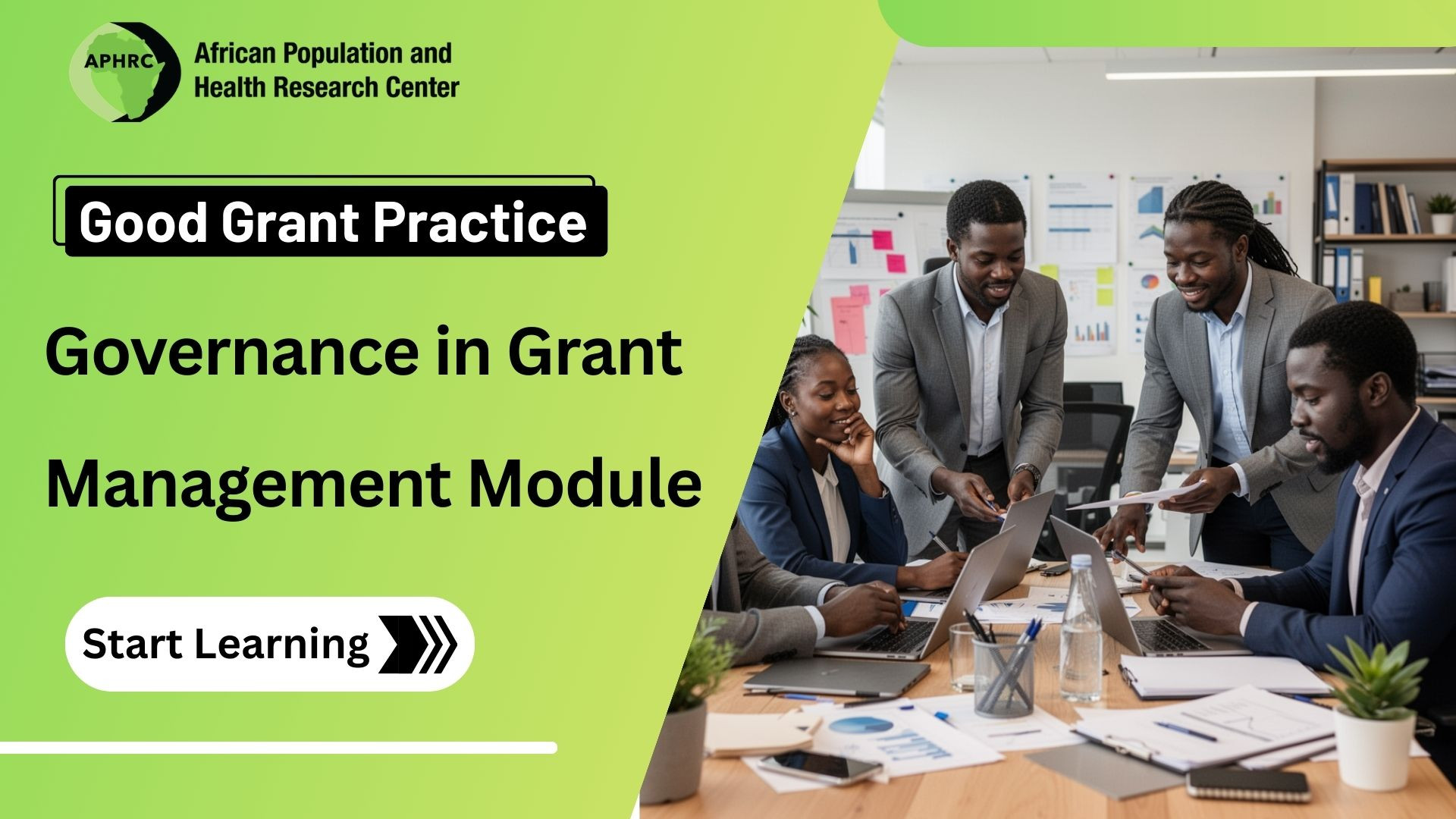 APHRC

African Population and Health Research Center

Good Grant Practice

Governance in Grant Management Module

Start Learning